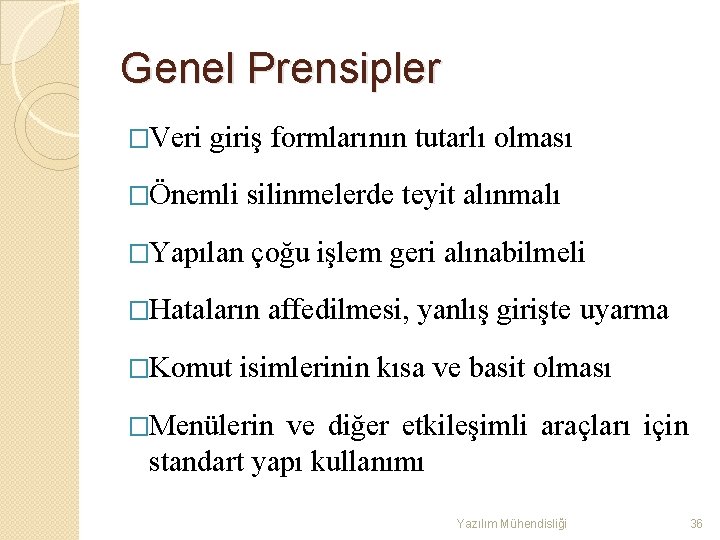 Genel Prensipler

□Veri giriş formlarının tutarlı olması

□Önemli silinmelerde teyit alınmalı

□Yapılan çoğu işlem geri alınabilmeli

□Hataların affedilmesi, yanlış girişte uyarma

□Komut isimlerinin kısa ve basit olması

□Menülerin ve diğer etkileşimli araçları için standart yapı kullanımı

Yazılım Mühendisliği

36